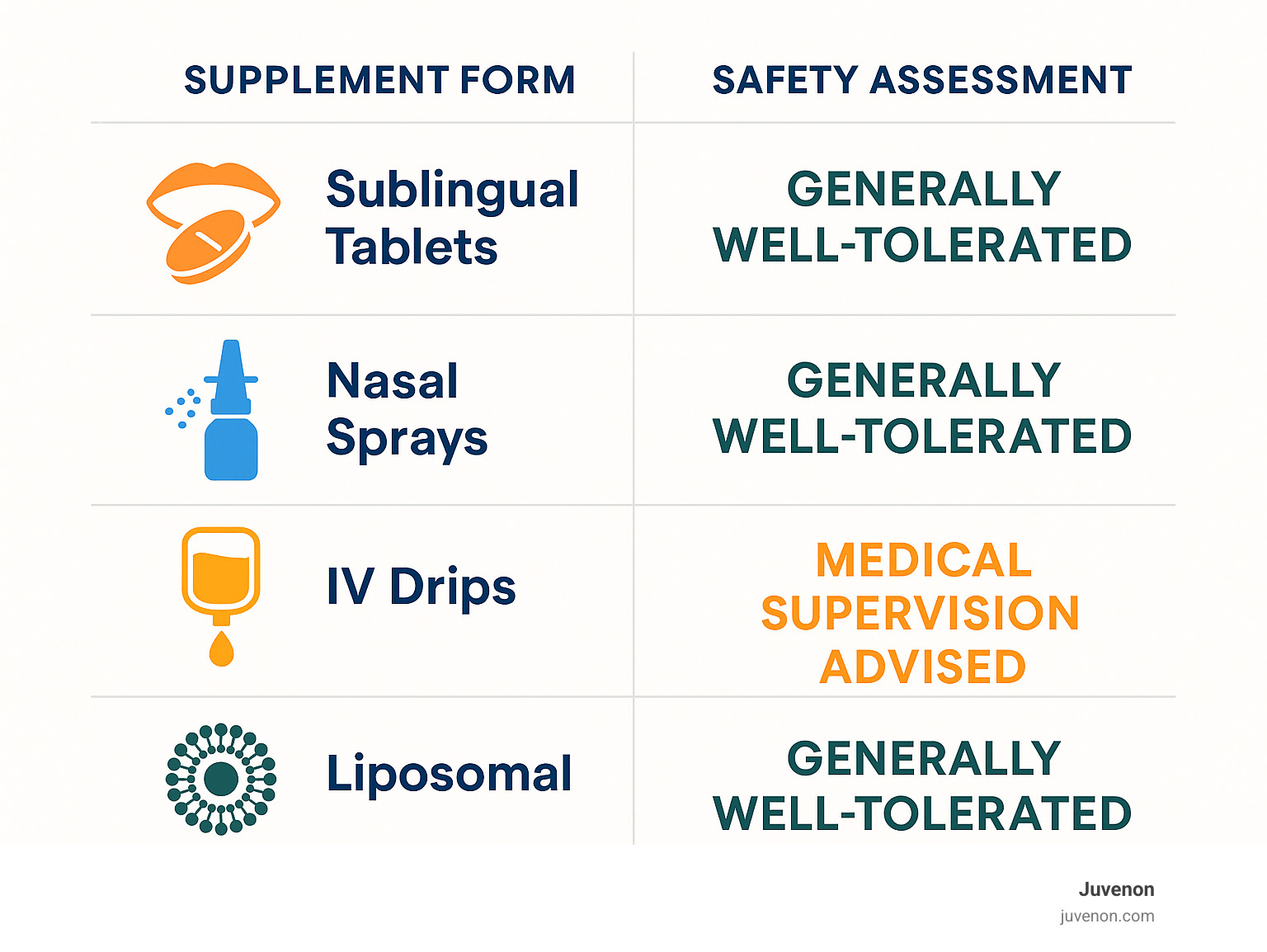 | SUPPLEMENT FORM | SAFETY ASSESSMENT |
|---|---|
| Sublingual Tablets | GENERALLY WELL-TOLERATED |
| Nasal Sprays | GENERALLY WELL-TOLERATED |
| IV Drips | MEDICAL SUPERVISION ADVISED |
| Liposomal | GENERALLY WELL-TOLERATED |

Juvenon
juvenon.com